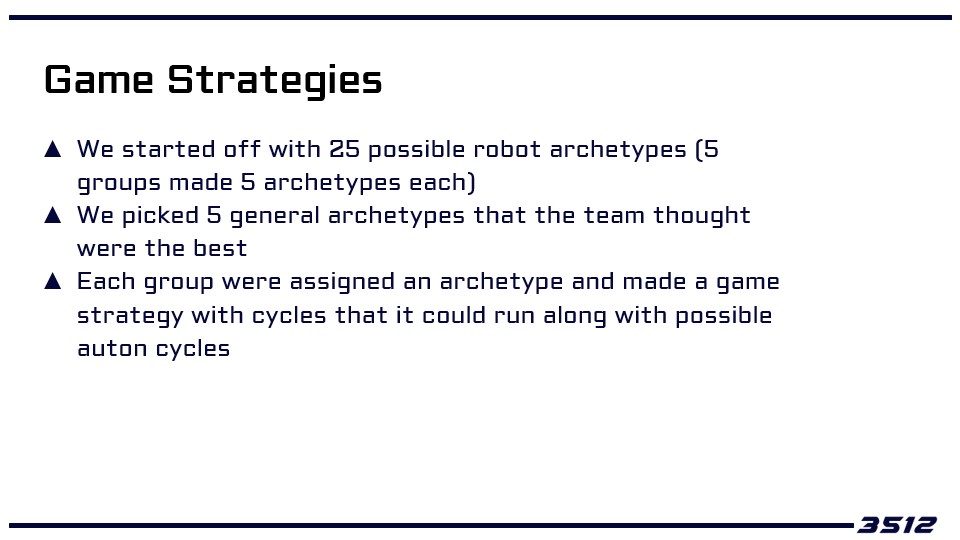 Game Strategies

▲ We started off with 25 possible robot archetypes (5 groups made 5 archetypes each)
▲ We picked 5 general archetypes that the team thought were the best
▲ Each group were assigned an archetype and made a game strategy with cycles that it could run along with possible auton cycles

3512